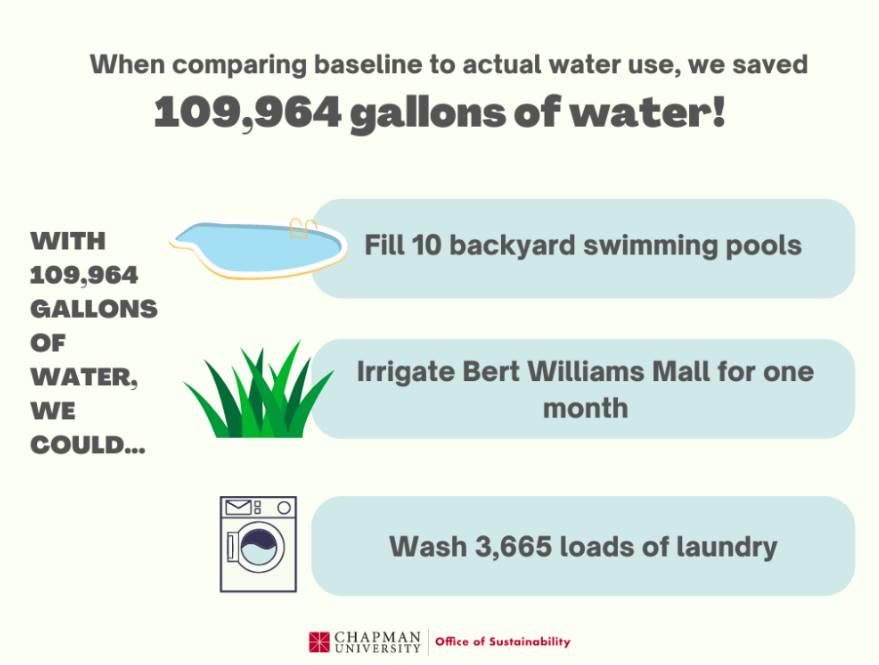 When comparing baseline to actual water use, we saved

109,964 gallons of water!

WITH 109,964 GALLONS OF WATER, WE COULD...

Fill 10 backyard swimming pools

Irrigate Bert Williams Mall for one month

Wash 3,665 loads of laundry

CHAPMAN UNIVERSITY | Office of Sustainability